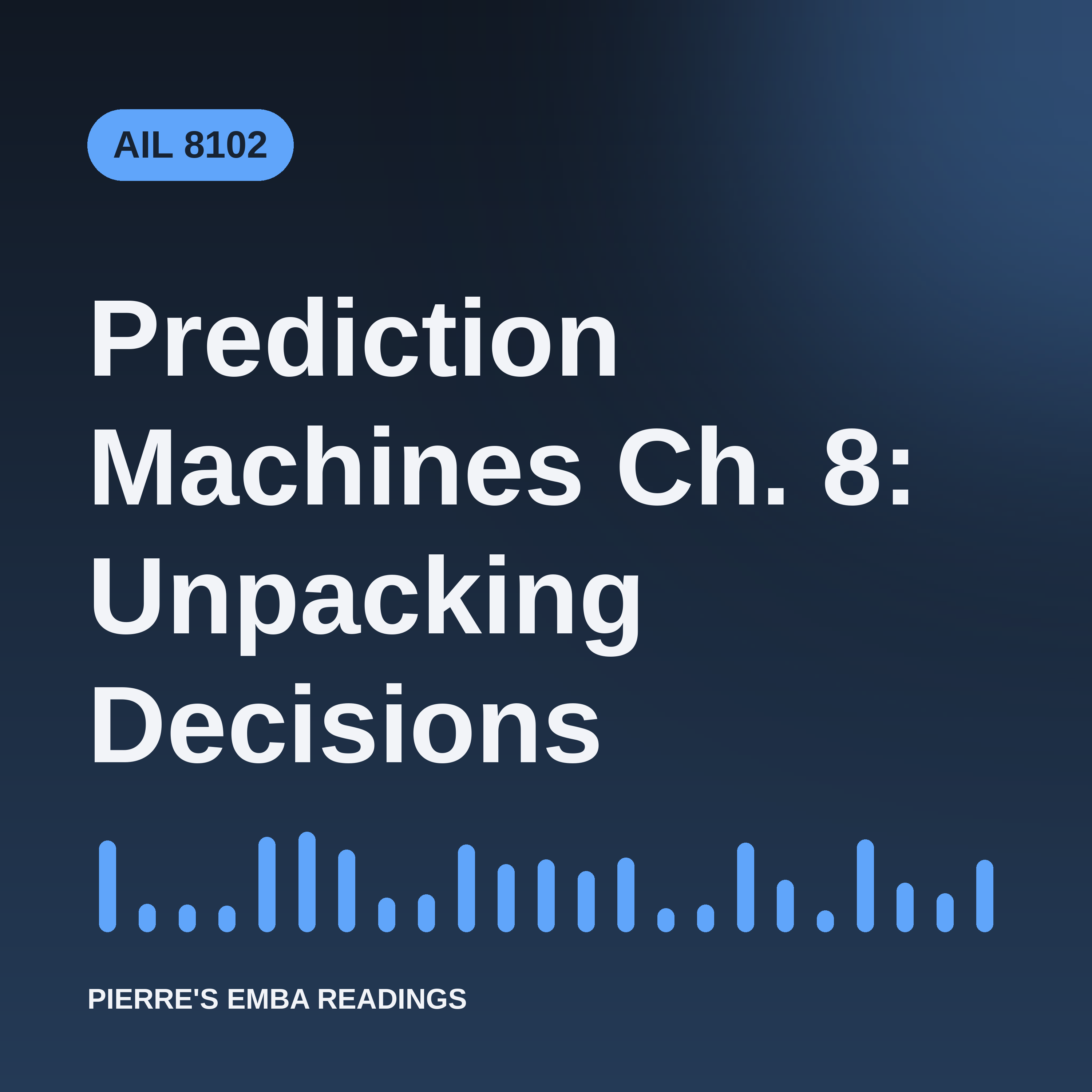 AIL 8102

Prediction Machines Ch. 8: Unpacking Decisions

PIERRE'S EMBA READINGS